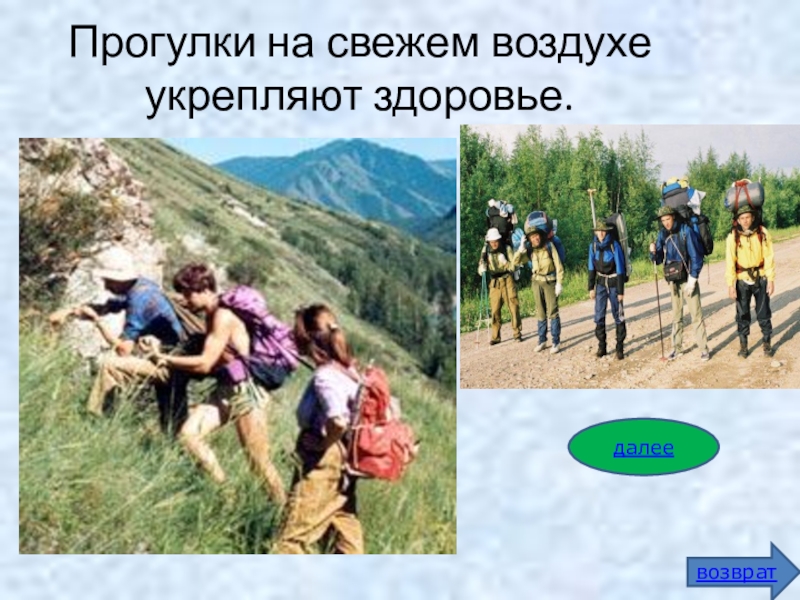 Прогулки на свежем воздухе укрепляют здоровье.

далее

возврат